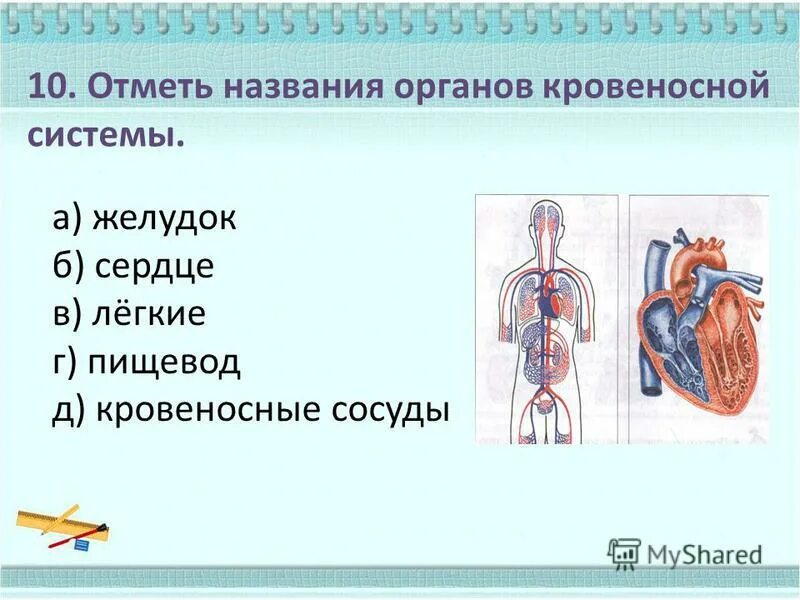 10. Отметь названия органов кровеносной системы.

а) желудок
б) сердце
в) лёгкие
г) пищевод
д) кровеносные сосуды

MyShared